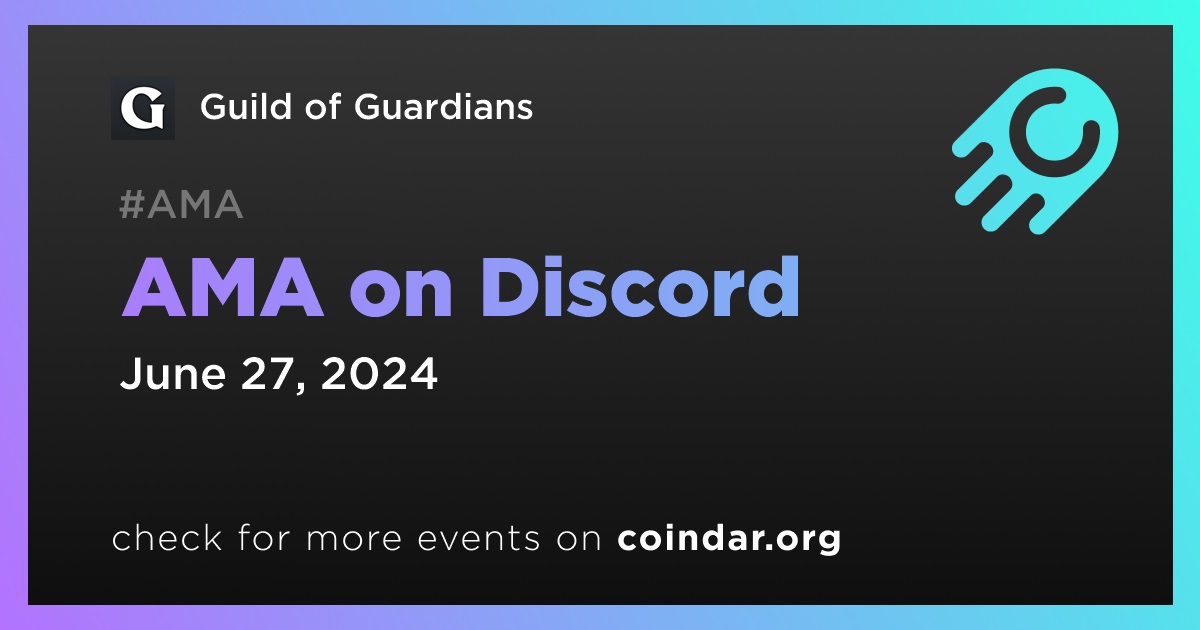 G Guild of Guardians

#AMA

AMA on Discord

June 27, 2024

check for more events on coindar.org